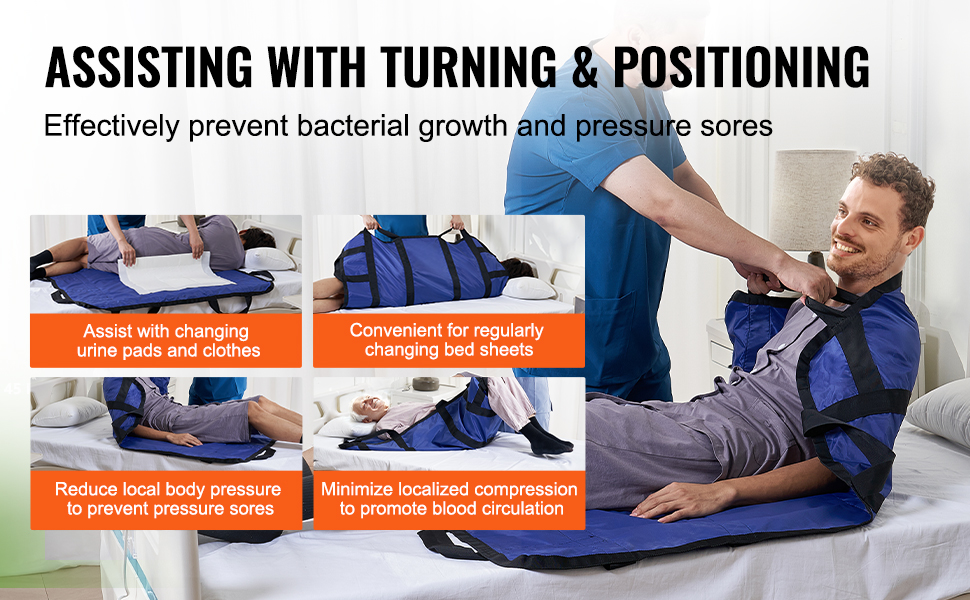 ASSISTING WITH TURNING & POSITIONING

Effectively prevent bacterial growth and pressure sores

Assist with changing urine pads and clothes

Convenient for regularly changing bed sheets

Reduce local body pressure to prevent pressure sores

Minimize localized compression to promote blood circulation